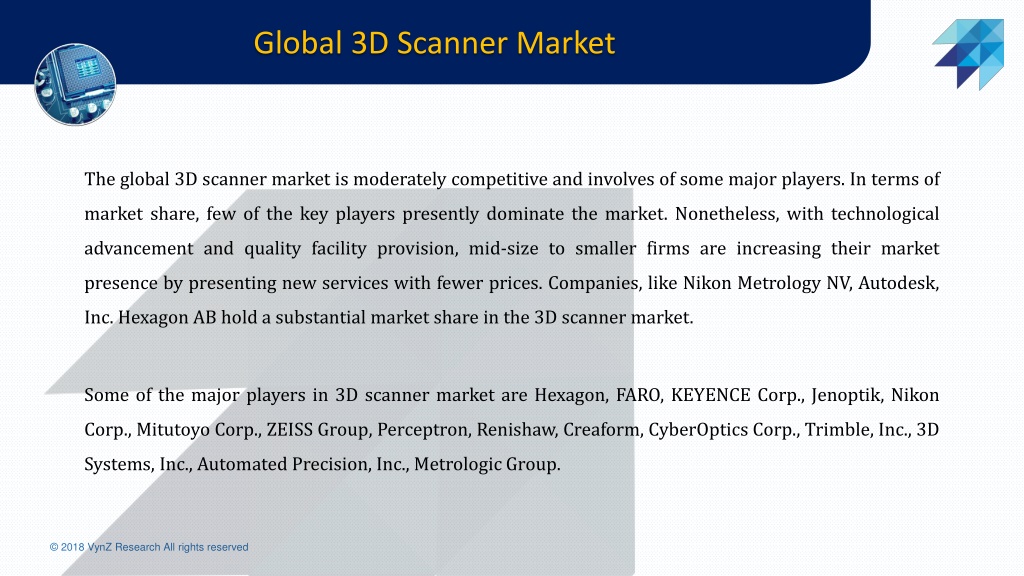 Global 3D Scanner Market

The global 3D scanner market is moderately competitive and involves of some major players. In terms of market share, few of the key players presently dominate the market. Nonetheless, with technological advancement and quality facility provision, mid-size to smaller firms are increasing their market presence by presenting new services with fewer prices. Companies, like Nikon Metrology NV, Autodesk, Inc. Hexagon AB hold a substantial market share in the 3D scanner market.

Some of the major players in 3D scanner market are Hexagon, FARO, KEYENCE Corp., Jenoptik, Nikon Corp., Mitutoyo Corp., ZEISS Group, Perceptron, Renishaw, Creaform, CyberOptics Corp., Trimble, Inc., 3D Systems, Inc., Automated Precision, Inc., Metrologic Group.

© 2018 VynZ Research All rights reserved